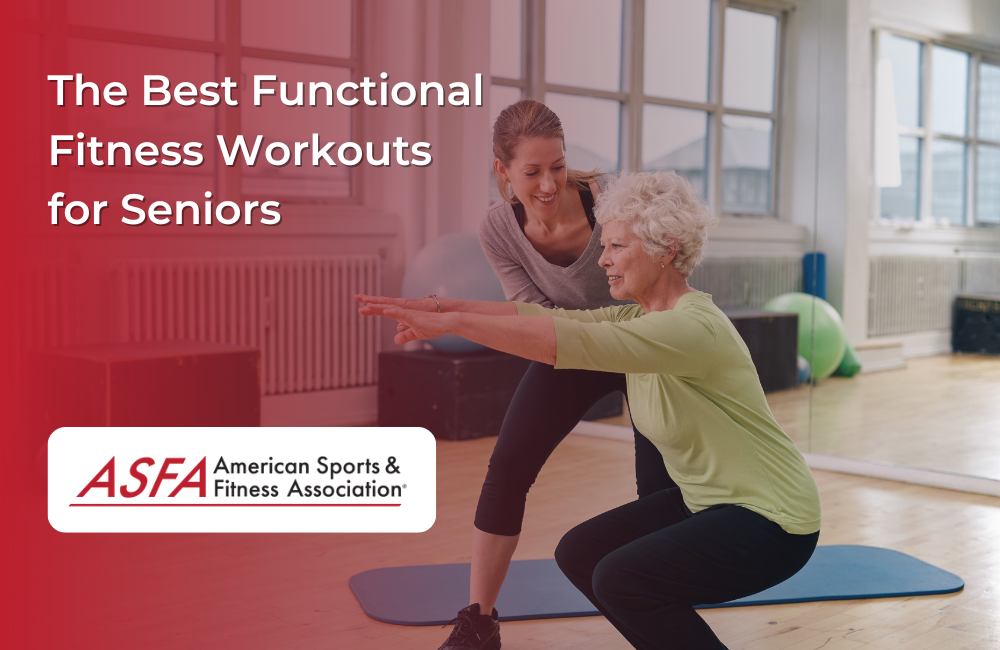 The Best Functional Fitness Workouts for Seniors

ASFA American Sports & Fitness Association®